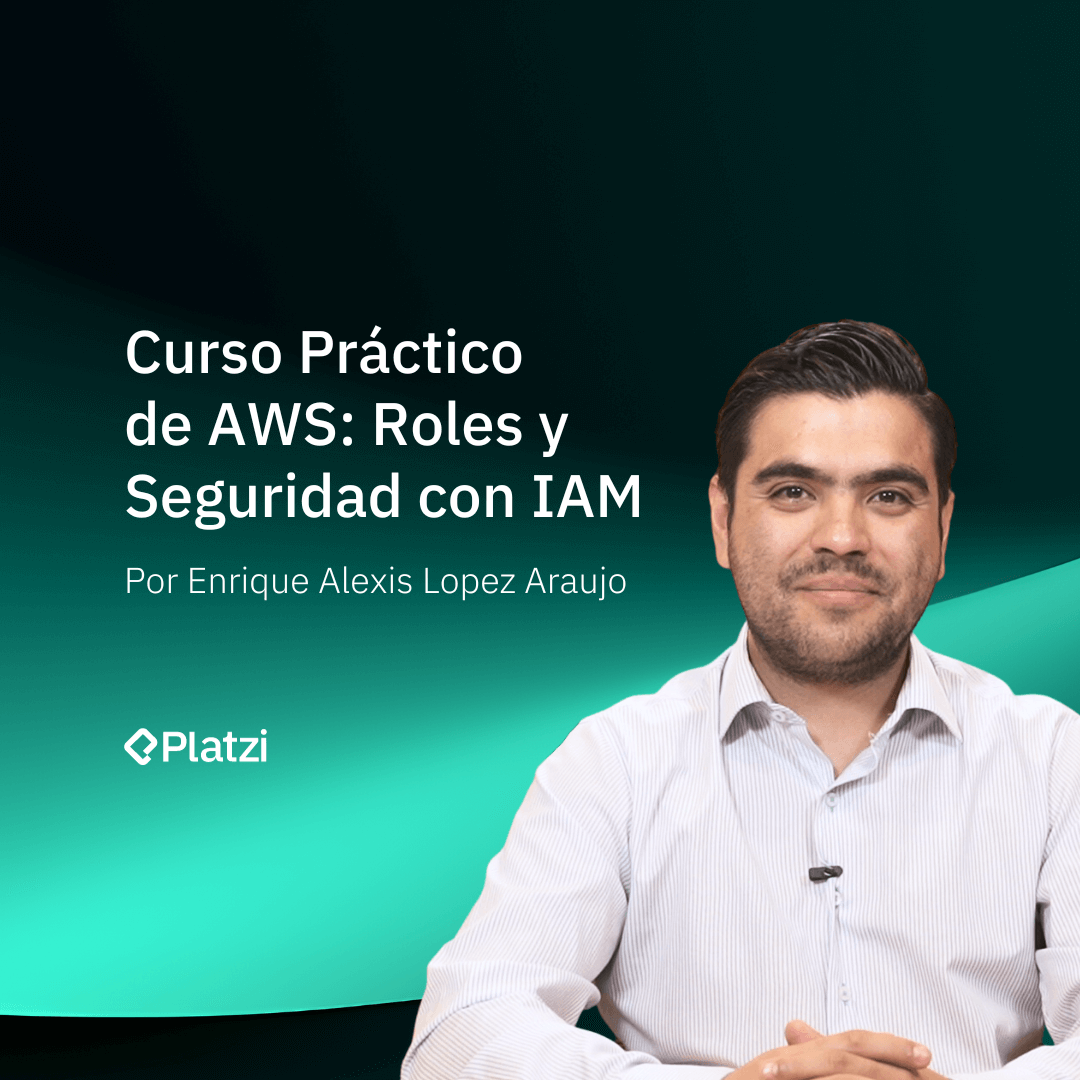 Curso Práctico de AWS: Roles y Seguridad con IAM

Por Enrique Alexis Lopez Araujo

Platzi